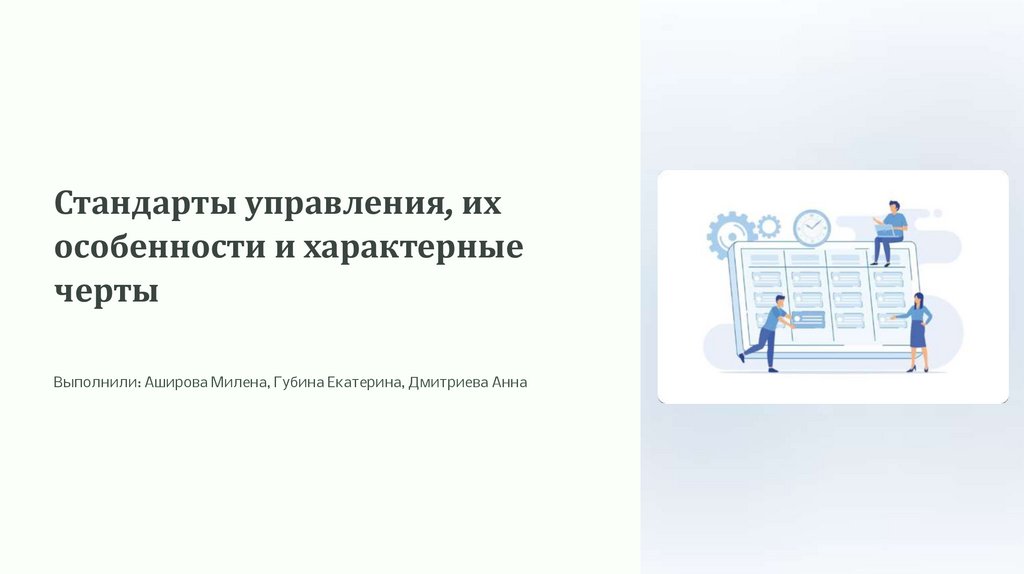 Стандарты управления, их особенности и характерные черты

Выполнили: Аширова Милена, Губина Екатерина, Дмитриева Анна